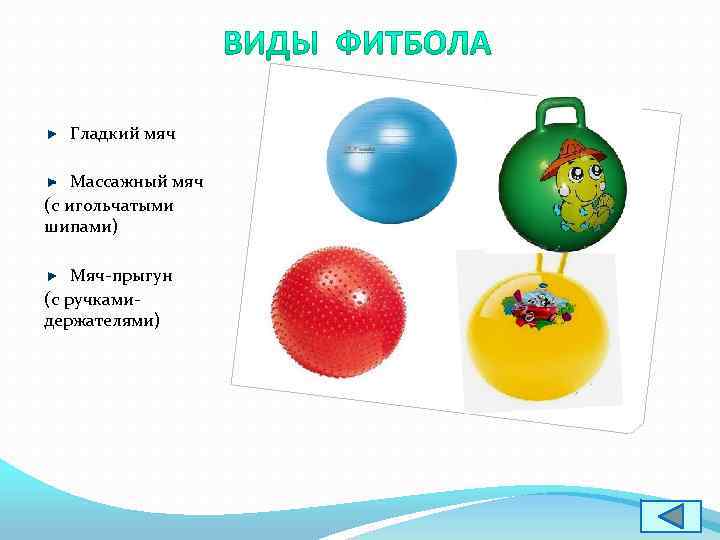 ВИДЫ ФИТБОЛА

Гладкий мяч

Массажный мяч (с игольчатыми шипами)

Мяч-прыгун (с ручками-держателями)